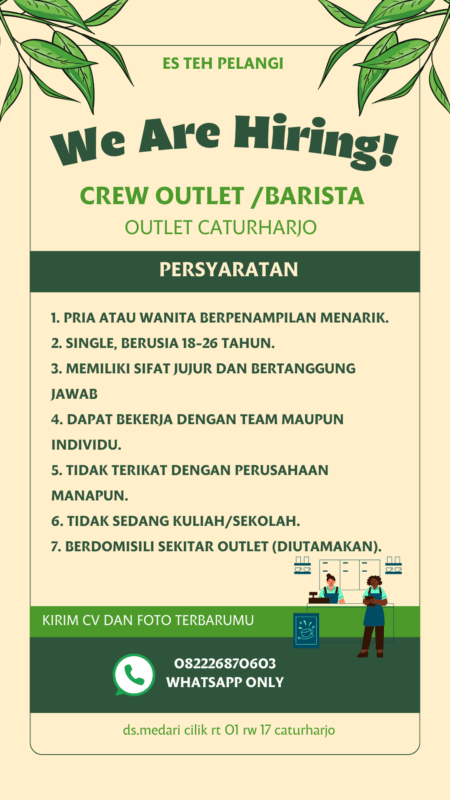 ES TEH PELANGI

We Are Hiring!

CREW OUTLET /BARISTA

OUTLET CATURHARJO

PERSYARATAN

1. PRIA ATAU WANITA BERPENAMPILAN MENARIK.
2. SINGLE, BERUSIA 18-26 TAHUN.
3. MEMILIKI SIFAT JUJUR DAN BERTANGGUNG JAWAB
4. DAPAT BEKERJA DENGAN TEAM MAUPUN INDIVIDU.
5. TIDAK TERIKAT DENGAN PERUSAHAAN MANAPUN.
6. TIDAK SEDANG KULIAH/SEKOLAH.
7. BERDOMISILI SEKITAR OUTLET (DIUTAMAKAN).

KIRIM CV DAN FOTO TERBARUMU

082226870603
WHATSAPP ONLY

ds.medari cilik rt 01 rw 17 caturharjo